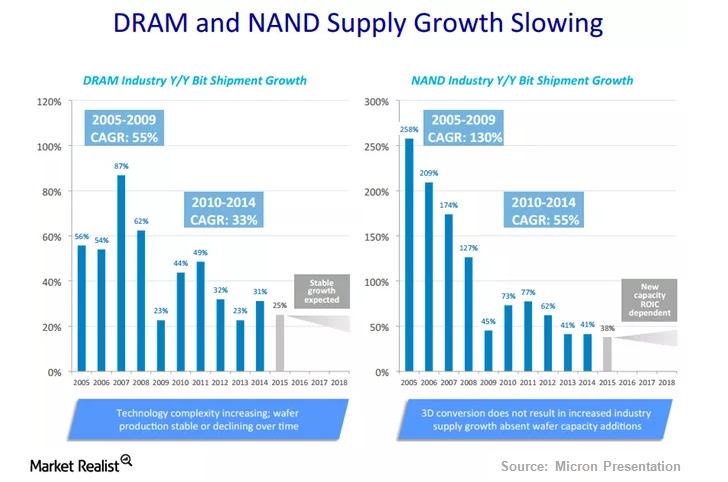 DRAM and NAND Supply Growth Slowing

DRAM Industry Y/Y Bit Shipment Growth

120%
100%
80%
60%
40%
20%
0%

2005-2009
CAGR: 55%

2010-2014
CAGR: 33%

56% 54% 87% 62% 23% 44% 49% 32% 23% 31% 25%

Stable growth expected

2005 2006 2007 2008 2009 2010 2011 2012 2013 2014 2015 2016 2017 2018

Technology complexity increasing; wafer production stable or declining over time

NAND Industry Y/Y Bit Shipment Growth

300%
250%
200%
150%
100%
50%
0%

2005-2009
CAGR: 130%

2010-2014
CAGR: 55%

258% 209% 174% 127% 45% 73% 77% 62% 41% 41% 38%

New capacity ROIC dependent

2005 2006 2007 2008 2009 2010 2011 2012 2013 2014 2015 2016 2017 2018

3D conversion does not result in increased industry supply growth absent wafer capacity additions

Market Realist

Source: Micron Presentation